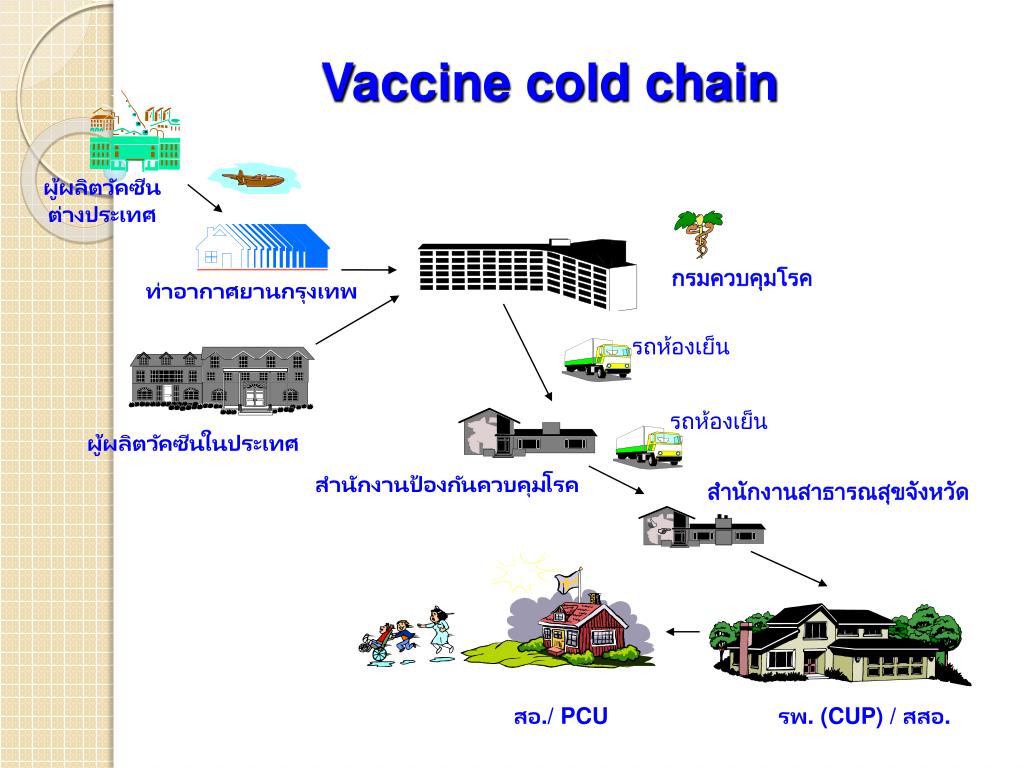 Vaccine cold chain

ผู้ผลิตวัคซีน
ต่างประเทศ

ท่าอากาศยานกรุงเทพ

กรมควบคุมโรค

รถห้องเย็น

ผู้ผลิตวัคซีนในประเทศ

รถห้องเย็น

สำนักงานป้องกันควบคุมโรค

สำนักงานสาธารณสุขจังหวัด

สอ./ PCU

รพ. (CUP) / สสอ.